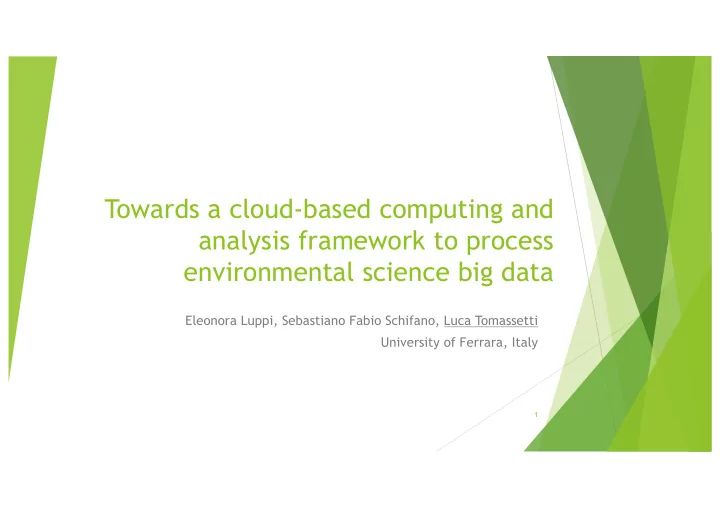 Towards a cloud-based computing and analysis framework to process environmental science big data

Eleonora Luppi, Sebastiano Fabio Schifano, Luca Tomassetti
University of Ferrara, Italy

1